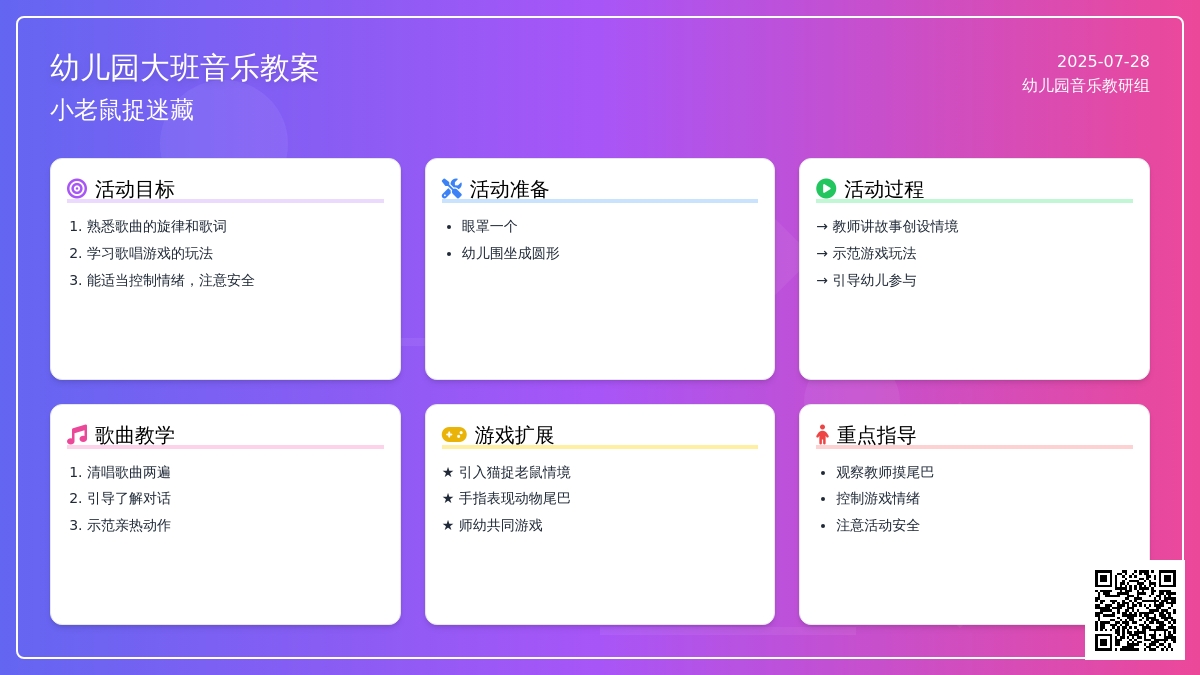 幼儿园大班音乐教案
小老鼠捉迷藏

2025-07-28
幼儿园音乐教研组

活动目标
1. 熟悉歌曲的旋律和歌词
2. 学习歌唱游戏的玩法
3. 能适当控制情绪，注意安全

活动准备
• 眼罩一个
• 幼儿围坐成圆形

活动过程
→ 教师讲故事创设情境
→ 示范游戏玩法
→ 引导幼儿参与

歌曲教学
1. 清唱歌曲两遍
2. 引导了解对话
3. 示范亲热动作

游戏扩展
★ 引入猫捉老鼠情境
★ 手指表现动物尾巴
★ 师幼共同游戏

重点指导
• 观察教师摸尾巴
• 控制游戏情绪
• 注意活动安全